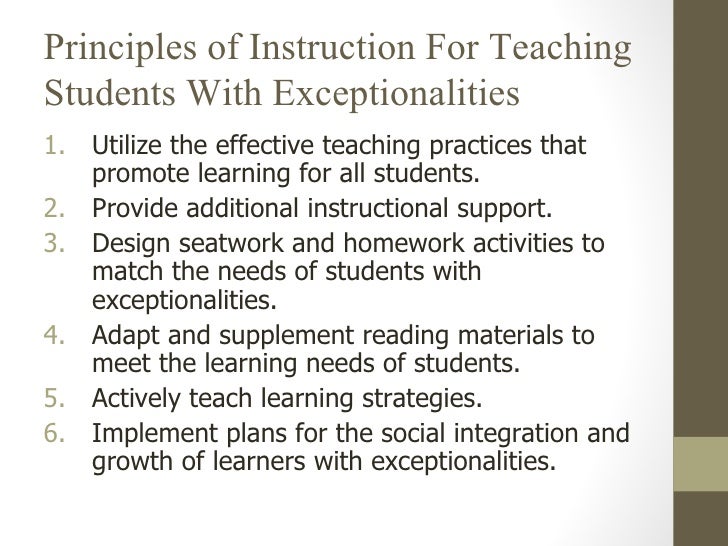 Principles of Instruction For Teaching Students With Exceptionalities

1. Utilize the effective teaching practices that promote learning for all students.
2. Provide additional instructional support.
3. Design seatwork and homework activities to match the needs of students with exceptionalities.
4. Adapt and supplement reading materials to meet the learning needs of students.
5. Actively teach learning strategies.
6. Implement plans for the social integration and growth of learners with exceptionalities.